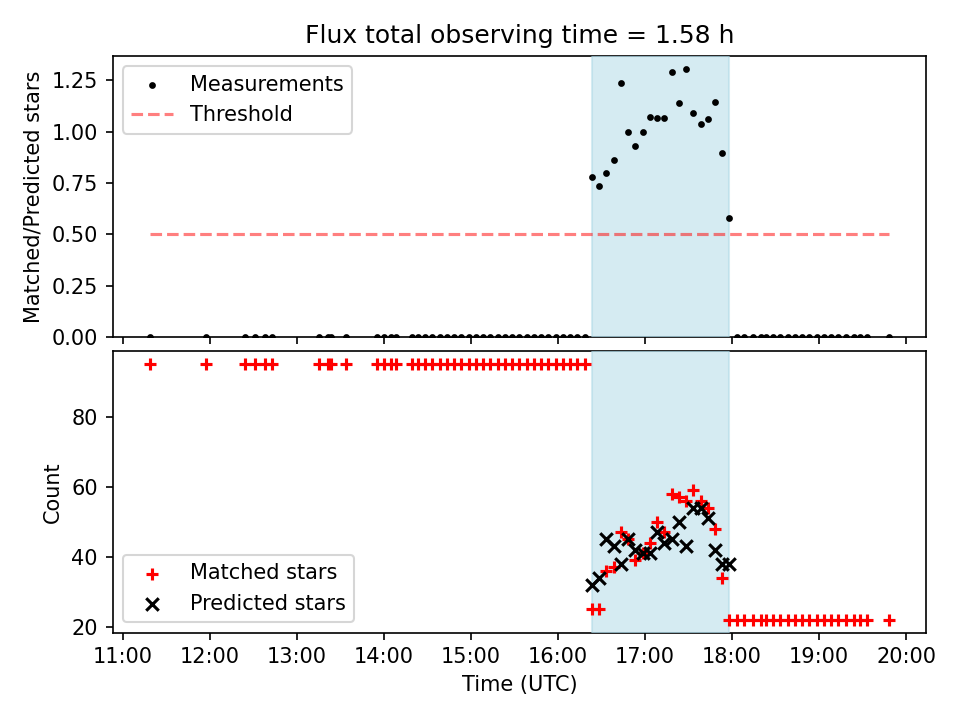 Flux total observing time = 1.58 h

Matched/Predicted stars

1.25
1.00
0.75
0.50
0.25
0.00

Measurements
Threshold

Count

80
60
40
20

Matched stars
Predicted stars

11:00 12:00 13:00 14:00 15:00 16:00 17:00 18:00 19:00 20:00

Time (UTC)